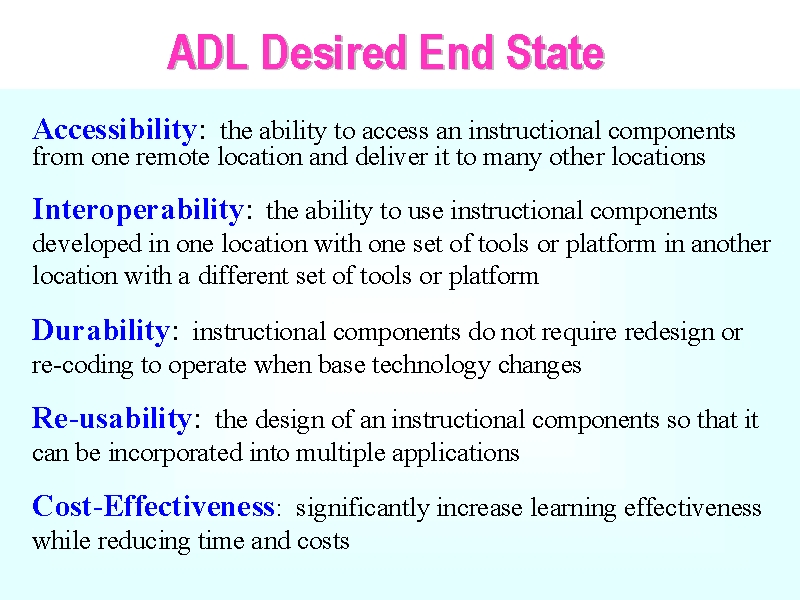 ADL Desired End State

Accessibility: the ability to access an instructional components from one remote location and deliver it to many other locations

Interoperability: the ability to use instructional components developed in one location with one set of tools or platform in another location with a different set of tools or platform

Durability: instructional components do not require redesign or re-coding to operate when base technology changes

Re-usability: the design of an instructional components so that it can be incorporated into multiple applications

Cost-Effectiveness: significantly increase learning effectiveness while reducing time and costs